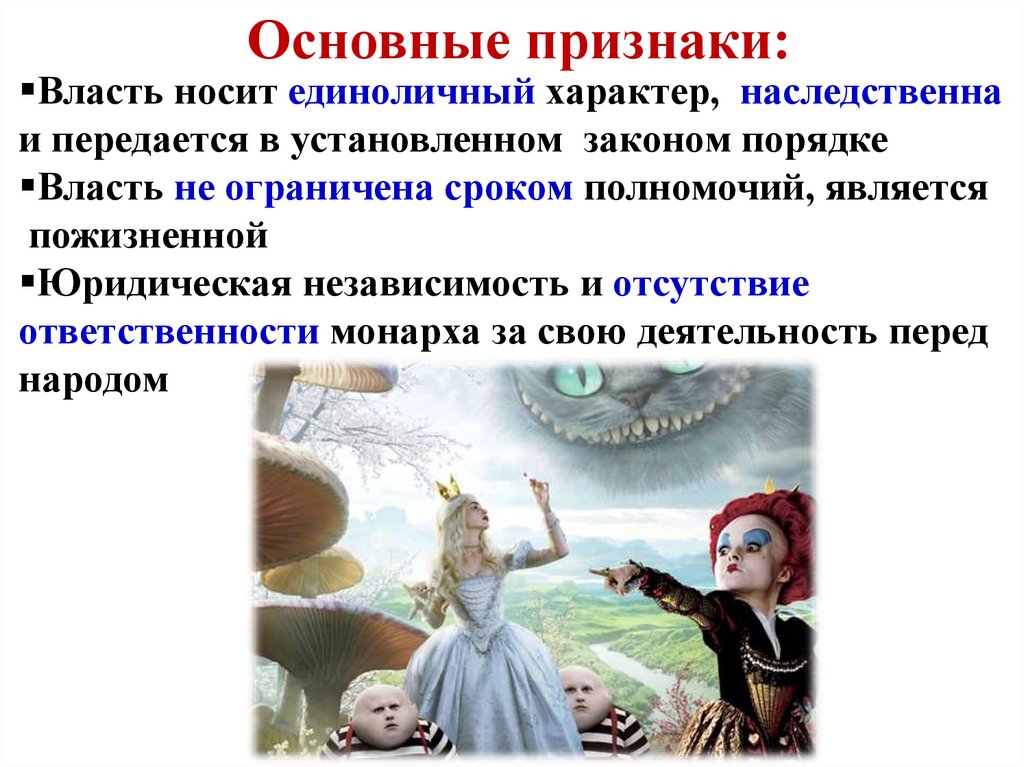 Основные признаки:

▪Власть носит единоличный характер, наследственна и передается в установленном законом порядке

▪Власть не ограничена сроком полномочий, является пожизненной

▪Юридическая независимость и отсутствие ответственности монарха за свою деятельность перед народом